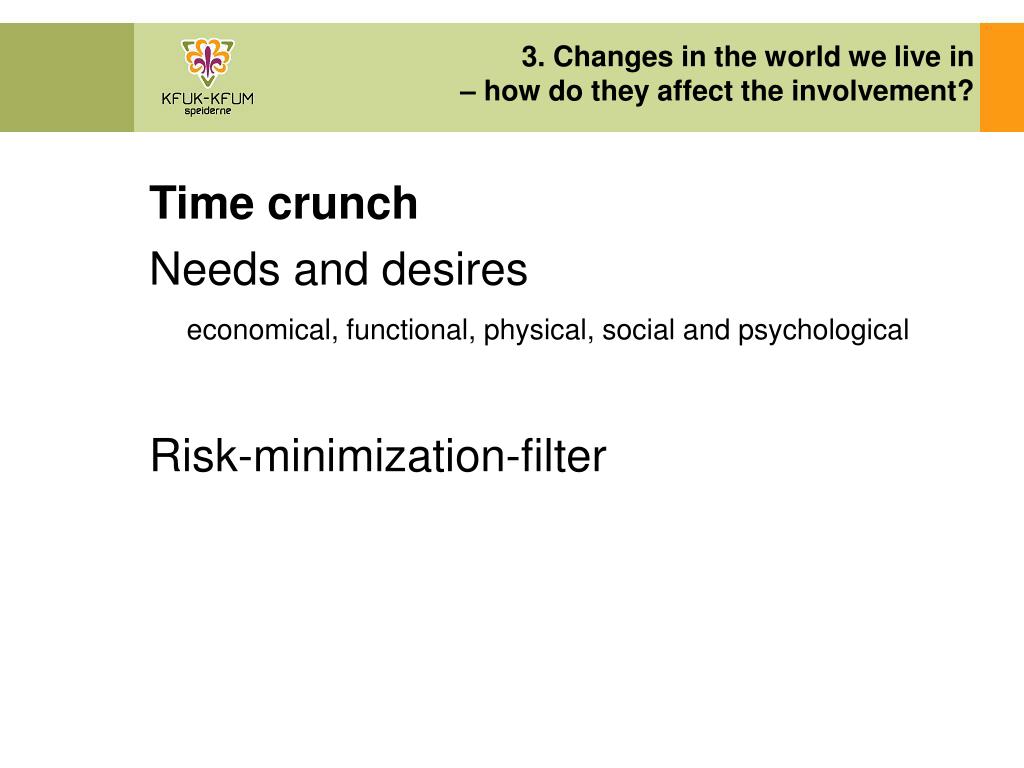 KFUK-KFUM speiderne

3. Changes in the world we live in – how do they affect the involvement?

Time crunch

Needs and desires

economical, functional, physical, social and psychological

Risk-minimization-filter